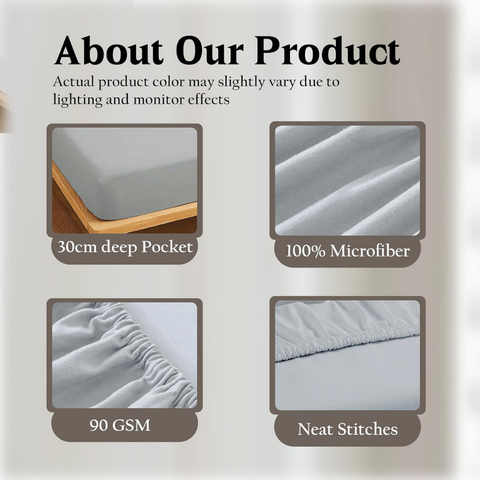 About Our Product

Actual product color may slightly vary due to lighting and monitor effects

30cm deep Pocket

100% Microfiber

90 GSM

Neat Stitches